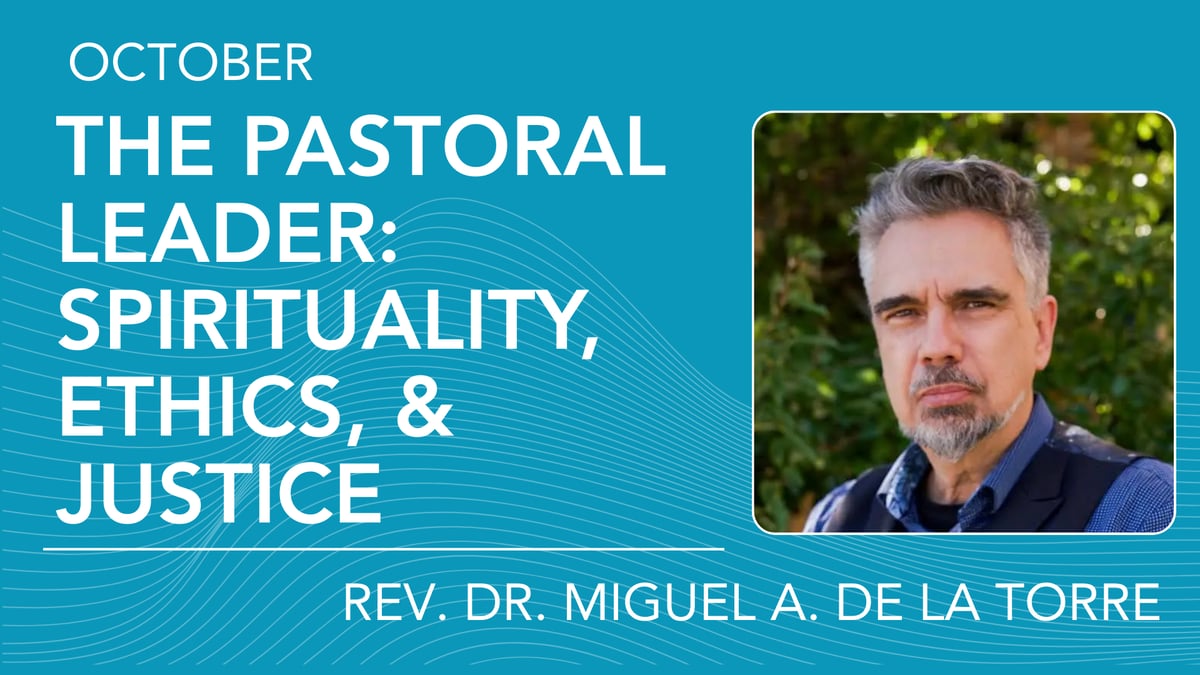 OCTOBER

THE PASTORAL LEADER: SPIRITUALITY, ETHICS, & JUSTICE

REV. DR. MIGUEL A. DE LA TORRE